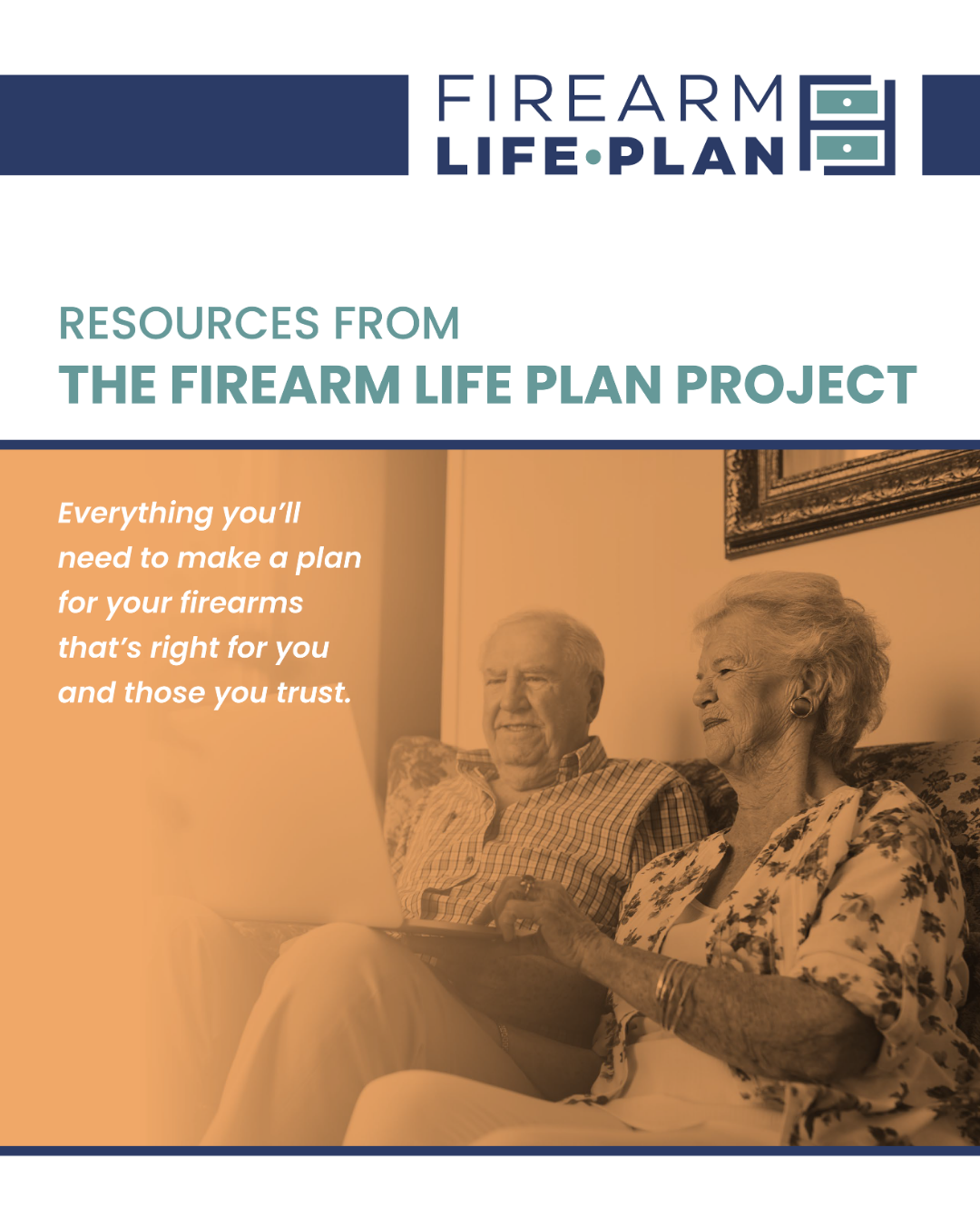 FIREARM
LIFE•PLAN

RESOURCES FROM
THE FIREARM LIFE PLAN PROJECT

Everything you'll need to make a plan for your firearms that's right for you and those you trust.